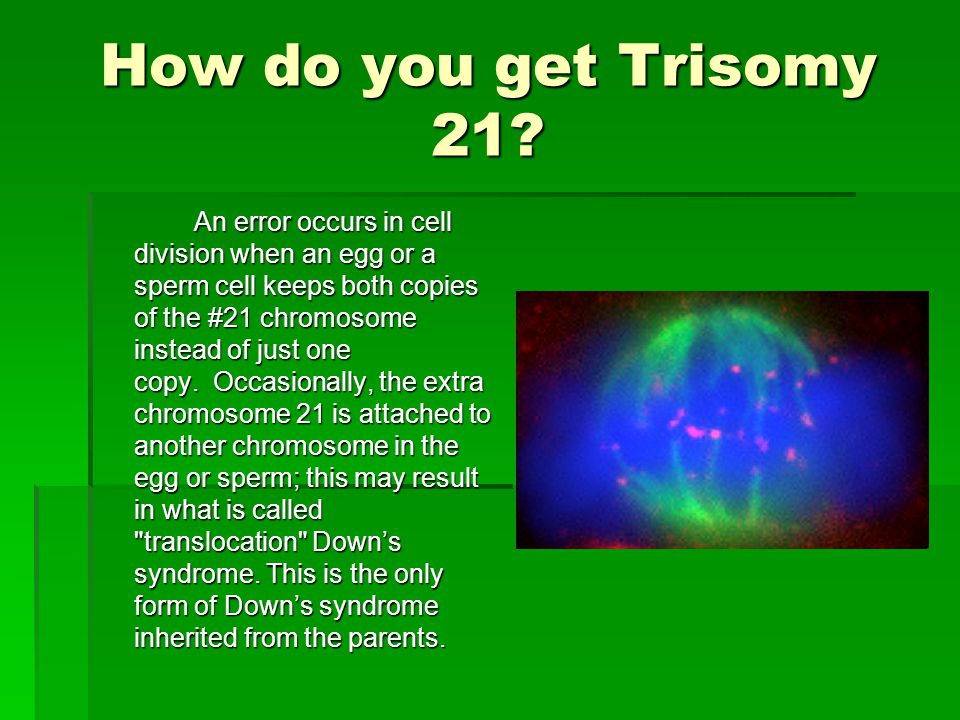 How do you get Trisomy 21?

An error occurs in cell division when an egg or a sperm cell keeps both copies of the #21 chromosome instead of just one copy.  Occasionally, the extra chromosome 21 is attached to another chromosome in the egg or sperm; this may result in what is called "translocation" Down’s syndrome. This is the only form of Down’s syndrome inherited from the parents.